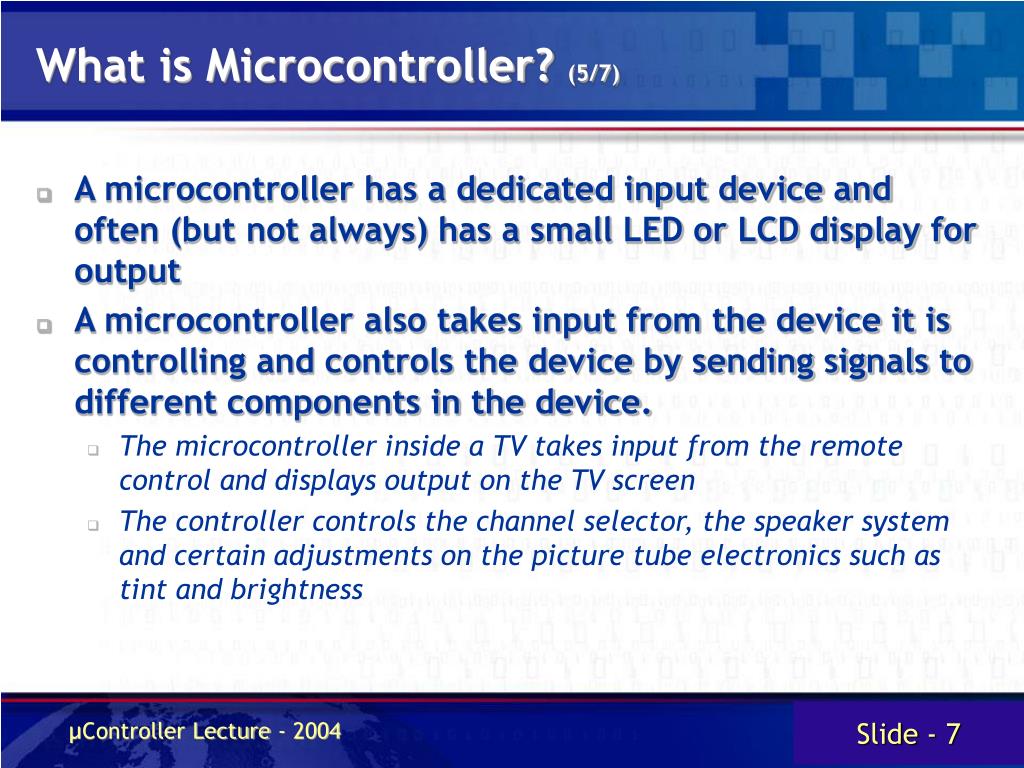 What is Microcontroller? (5/7)

A microcontroller has a dedicated input device and often (but not always) has a small LED or LCD display for output

A microcontroller also takes input from the device it is controlling and controls the device by sending signals to different components in the device.

The microcontroller inside a TV takes input from the remote control and displays output on the TV screen

The controller controls the channel selector, the speaker system and certain adjustments on the picture tube electronics such as tint and brightness

µController Lecture - 2004

Slide - 7